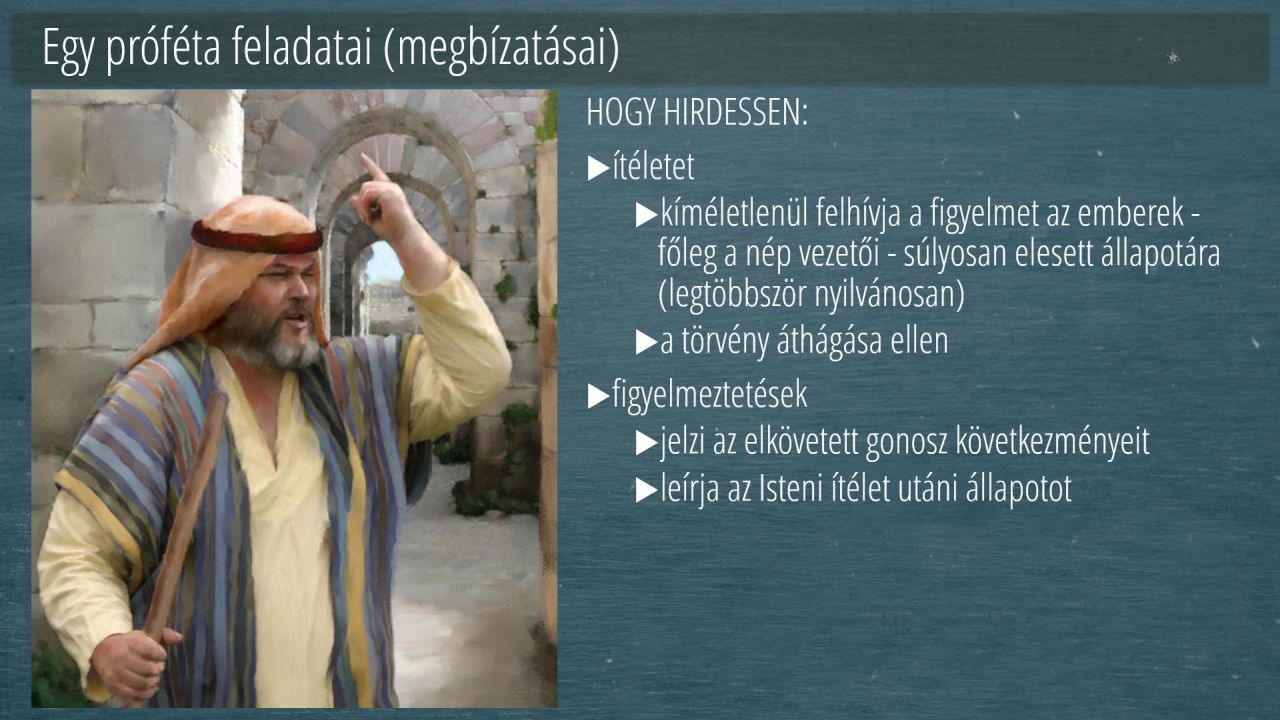 Egy próféta feladatai (megbízatásai)

HOGY HIRDESSEN:

▶ítéletet

▶kíméletlenül felhívja a figyelmet az emberek - főleg a nép vezetői - súlyosan elesett állapotára (legtöbbször nyilvánosan)

▶a törvény áthágása ellen

▶figyelmeztetések

▶jelzi az elkövetett gonosz következményeit

▶leírja az Isteni ítélet utáni állapotot